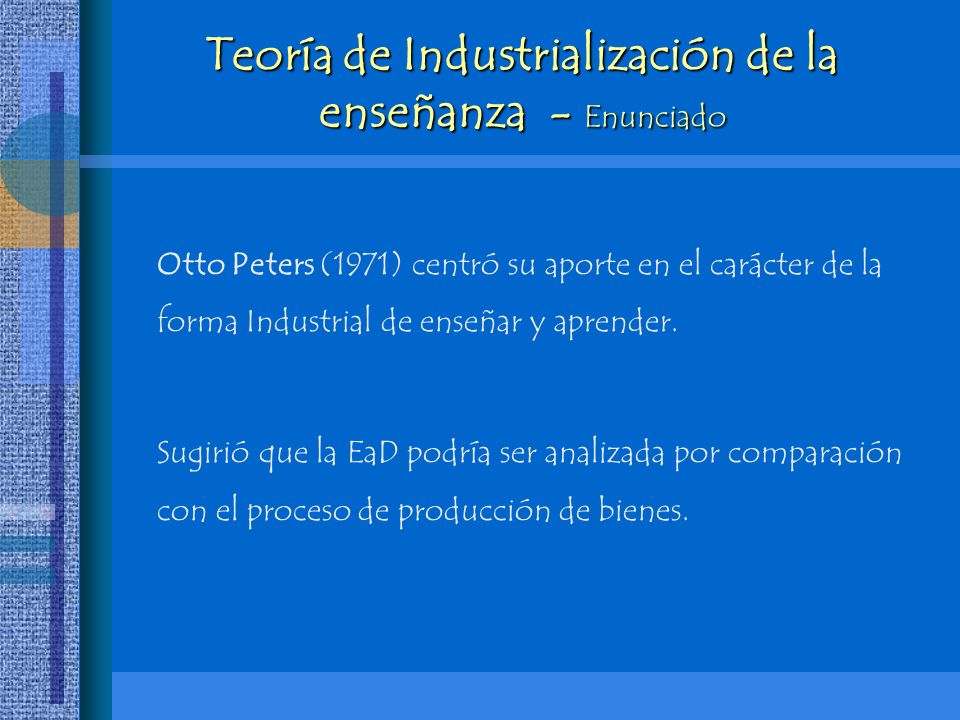 Teoría de Industrialización de la enseñanza - Enunciado

Otto Peters (1971) centró su aporte en el carácter de la forma Industrial de enseñar y aprender.

Sugirió que la EaD podría ser analizada por comparación con el proceso de producción de bienes.